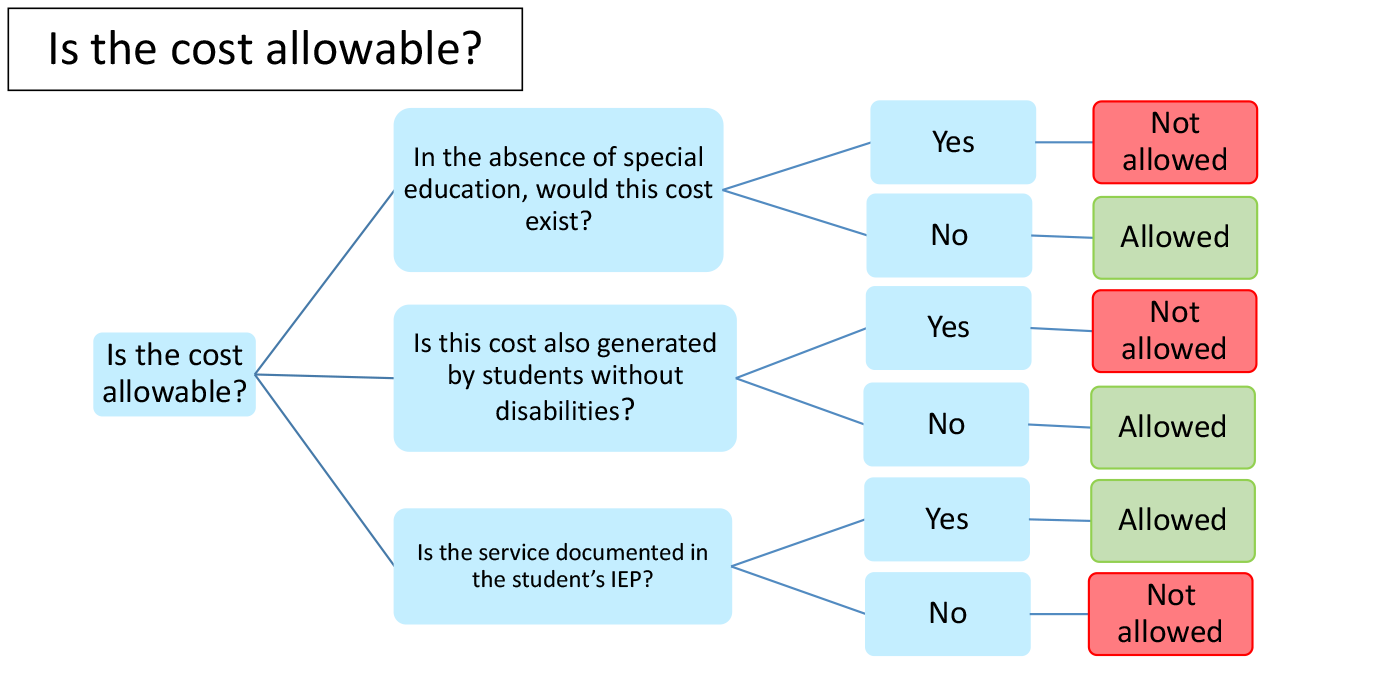 Is the cost allowable?

Is the cost allowable?

In the absence of special education, would this cost exist?

Yes

Not allowed

No

Allowed

Is this cost also generated by students without disabilities?

Yes

Not allowed

No

Allowed

Is the service documented in the student's IEP?

Yes

Allowed

No

Not allowed